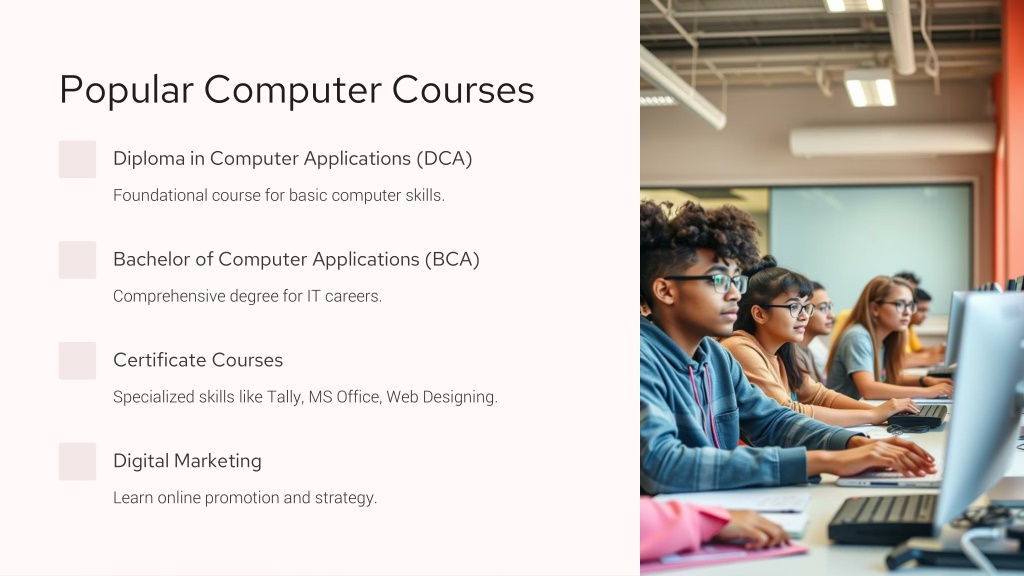 Popular Computer Courses

Diploma in Computer Applications (DCA)

Foundational course for basic computer skills.

Bachelor of Computer Applications (BCA)

Comprehensive degree for IT careers.

Certificate Courses

Specialized skills like Tally, MS Office, Web Designing.

Digital Marketing

Learn online promotion and strategy.